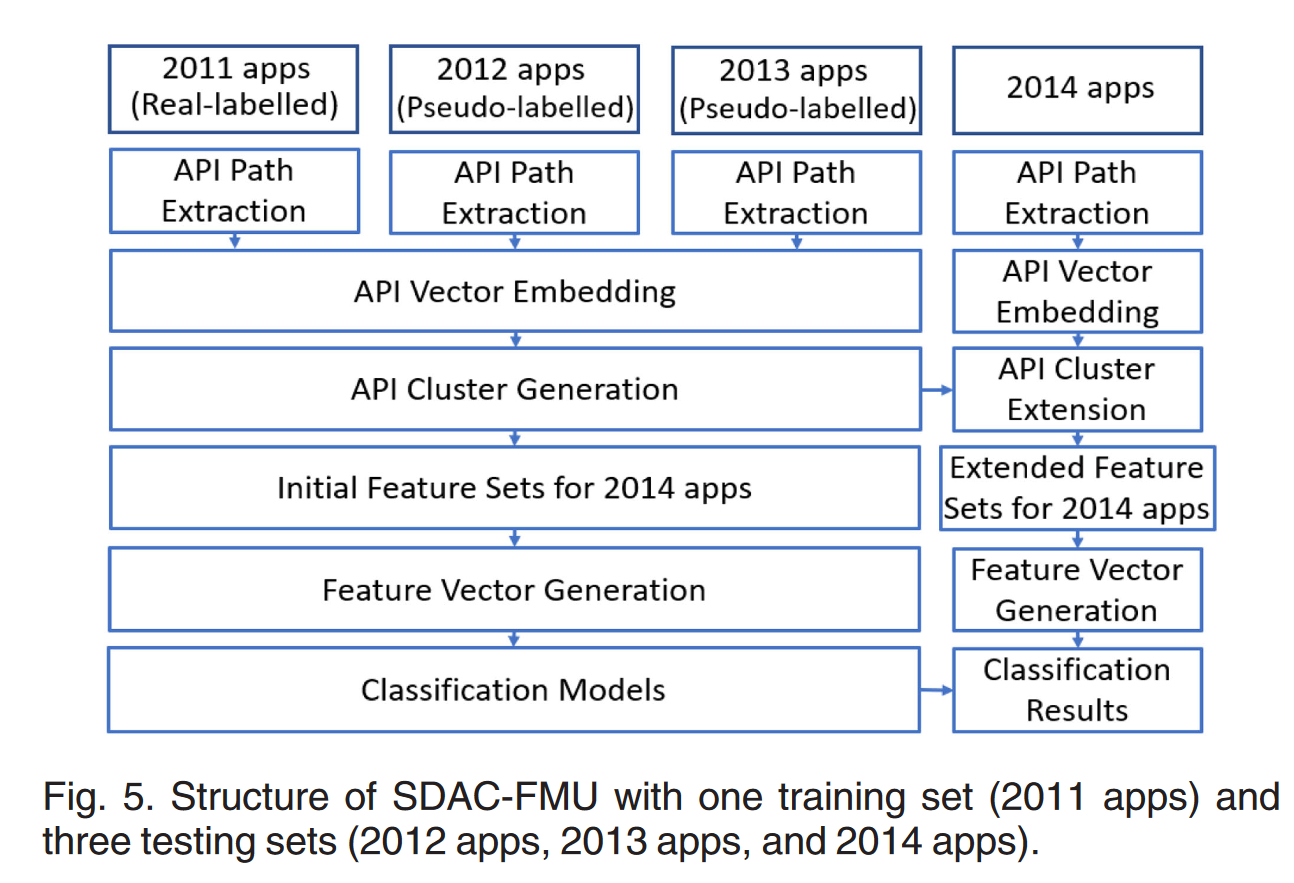 2011 apps
(Real-labelled)

2012 apps
(Pseudo-labelled)

2013 apps
(Pseudo-labelled)

2014 apps

API Path
Extraction

API Path
Extraction

API Path
Extraction

API Path
Extraction

API Vector Embedding

API Vector
Embedding

API Cluster Generation

API Cluster
Extension

Initial Feature Sets for 2014 apps

Extended Feature
Sets for 2014 apps

Feature Vector Generation

Feature Vector
Generation

Classification Models

Classification
Results

Fig. 5. Structure of SDAC-FMU with one training set (2011 apps) and three testing sets (2012 apps, 2013 apps, and 2014 apps).